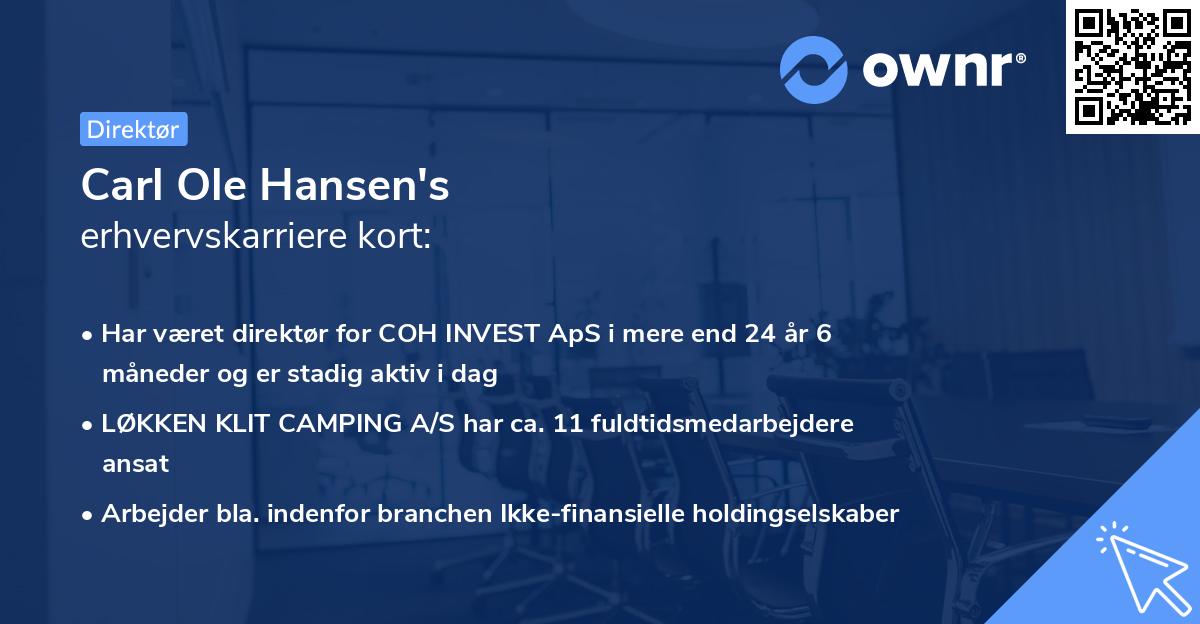 ownr®

Direktør

Carl Ole Hansen's
erhvervskarriere kort:

• Har været direktør for COH INVEST ApS i mere end 24 år 6 måneder og er stadig aktiv i dag
• LØKKEN KLIT CAMPING A/S har ca. 11 fuldtidsmedarbejdere ansat
• Arbejder bla. indenfor branchen Ikke-finansielle holdingselskaber